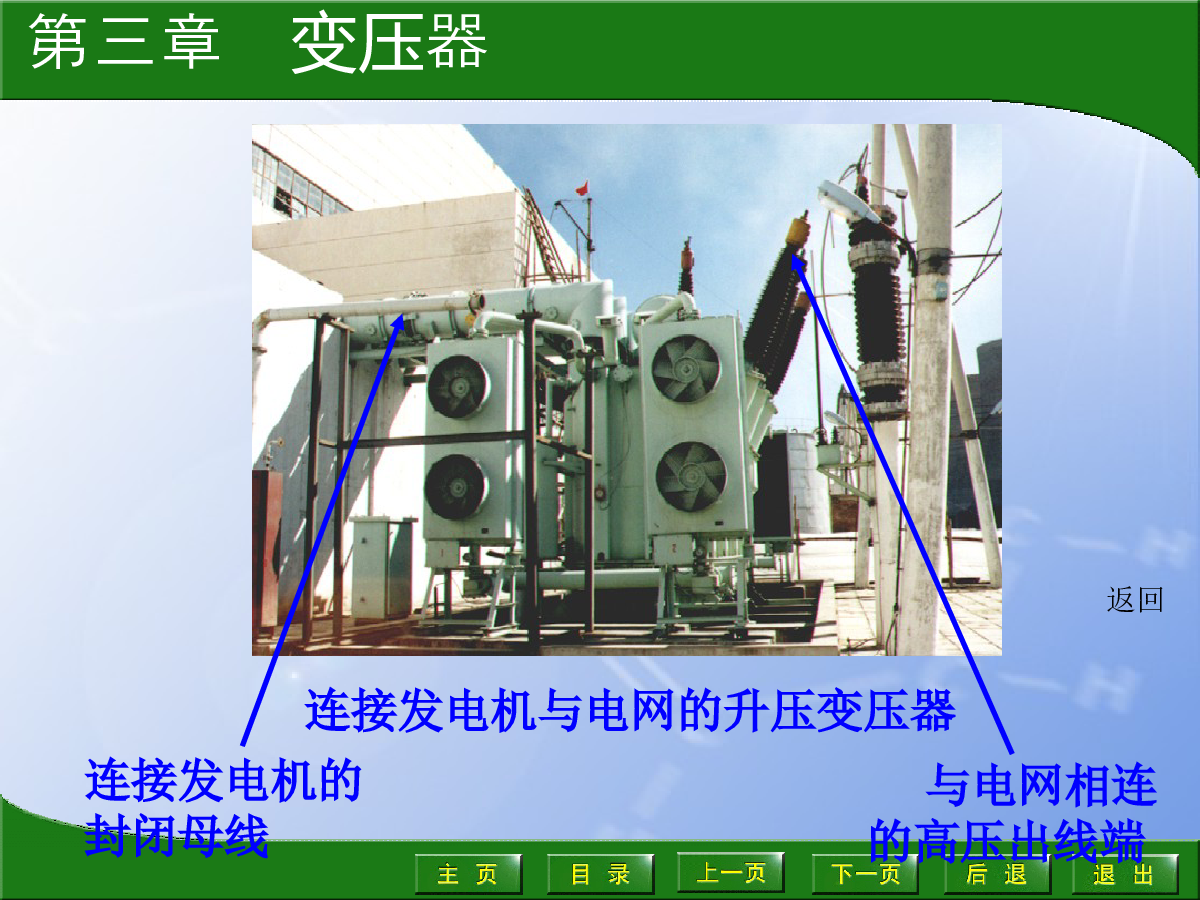 第三章　变压器

返回

连接发电机与电网的升压变压器

连接发电机的封闭母线

与电网相连的高压出线端

主 页
目 录
上一页
下一页
后 退
退 出